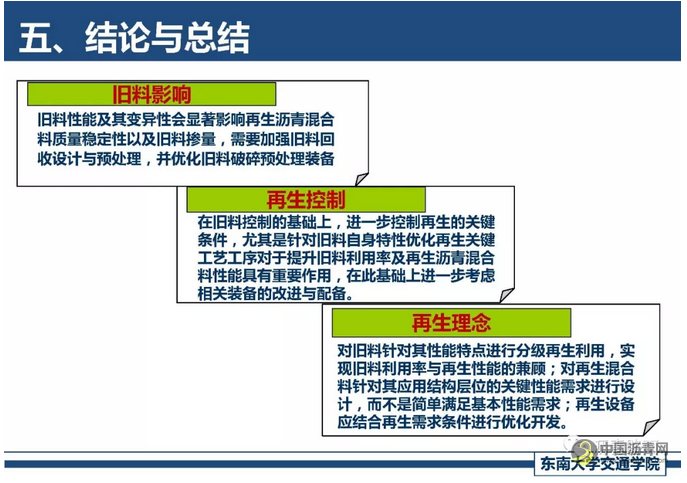 五、结论与总结

旧料影响

旧料性能及其变异性会显著影响再生沥青混合料质量稳定性以及旧料掺量，需要加强旧料回收设计与预处理，并优化旧料破碎预处理装备

再生控制

在旧料控制的基础上，进一步控制再生的关键条件，尤其是针对旧料自身特性优化再生关键工艺工序对于提升旧料利用率及再生沥青混合料性能具有重要作用，在此基础上进一步考虑相关装备的改进与配备。

再生理念

对旧料针对其性能特点进行分级再生利用，实现旧料利用率与再生性能的兼顾；对再生混合料针对其应用结构层位的关键性能需求进行设计，而不是简单满足基本性能需求；再生设备应结合再生需求条件进行优化开发。

中国沥青网

东南大学交通学院